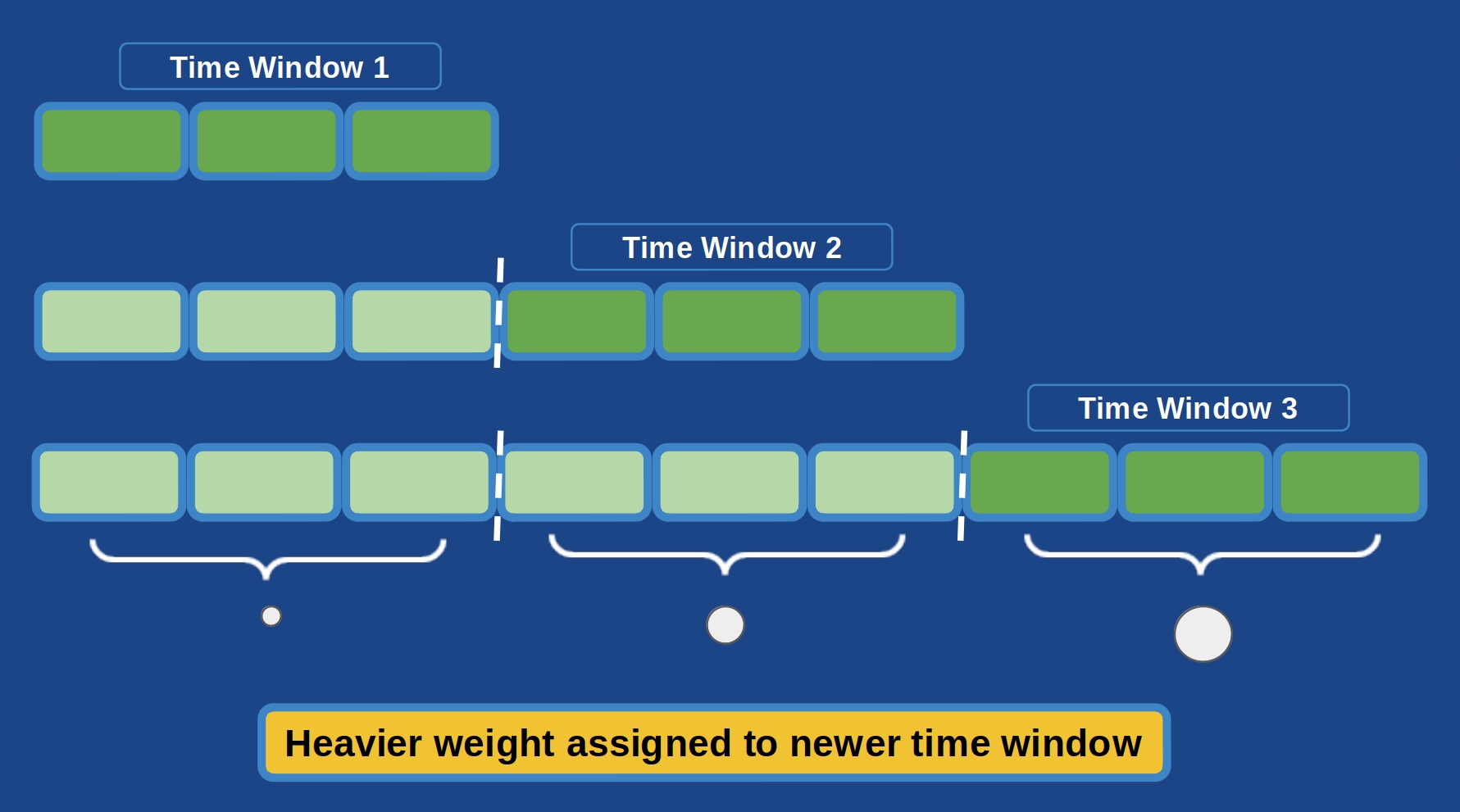 Time Window 1

Time Window 2

Time Window 3

Heavier weight assigned to newer time window